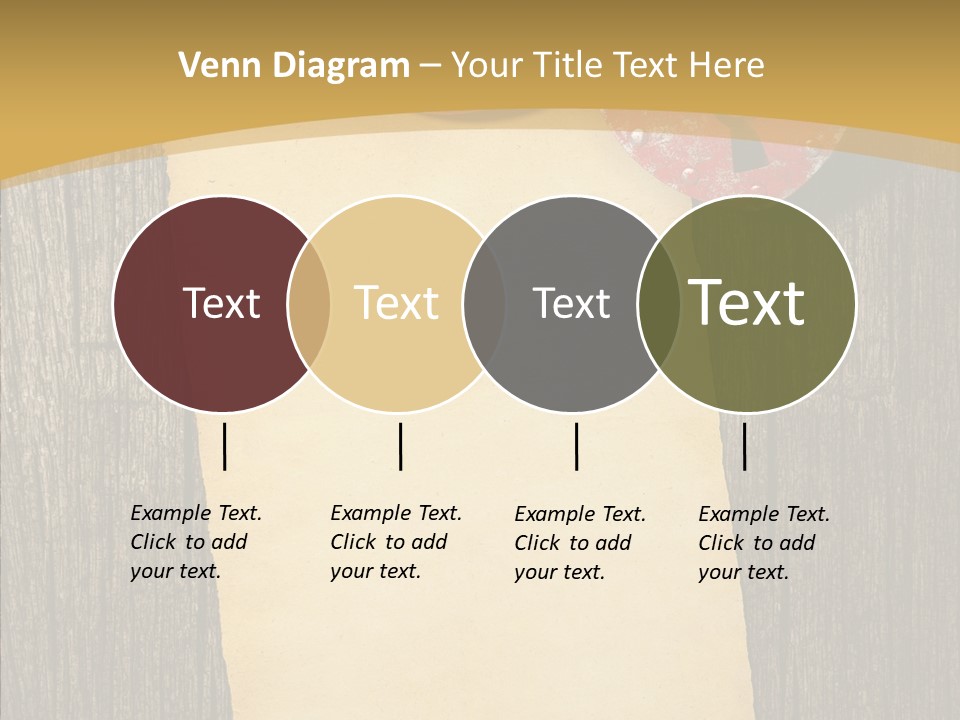 Venn Diagram – Your Title Text Here

Text

Text

Text

Text

Example Text. Click to add your text.

Example Text. Click to add your text.

Example Text. Click to add your text.

Example Text. Click to add your text.